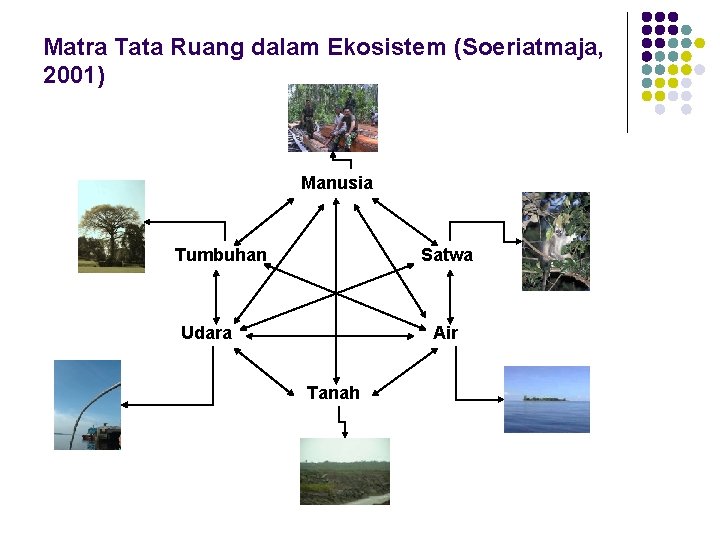 Matra Tata Ruang dalam Ekosistem (Soeriatmaja, 2001)

Manusia

Tumbuhan

Satwa

Udara

Air

Tanah